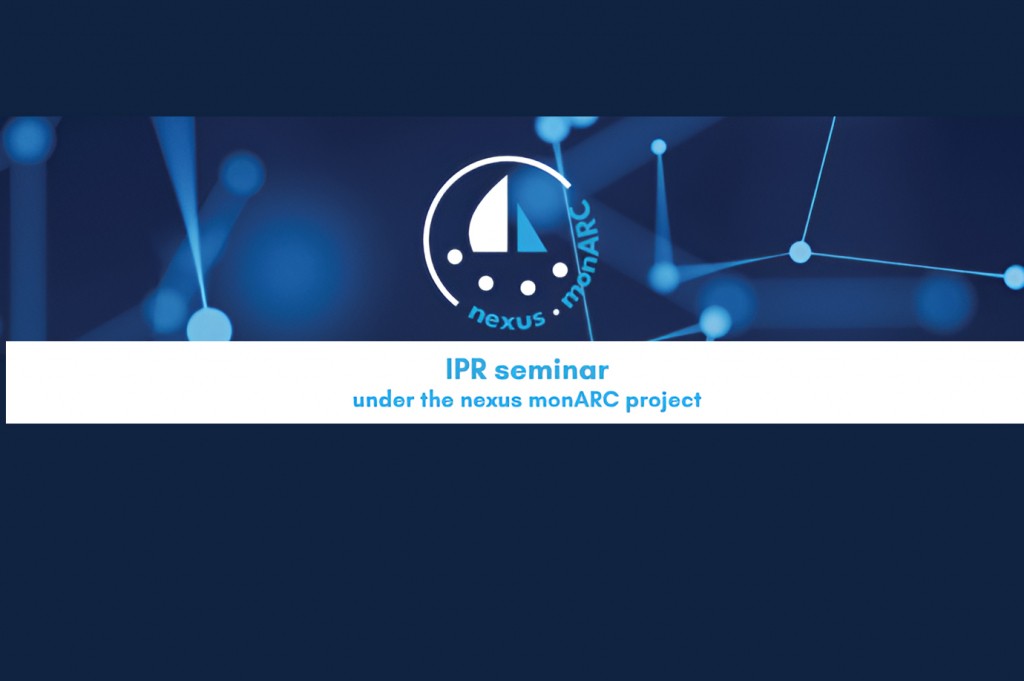 nexus · monARC

IPR seminar
under the nexus monARC project